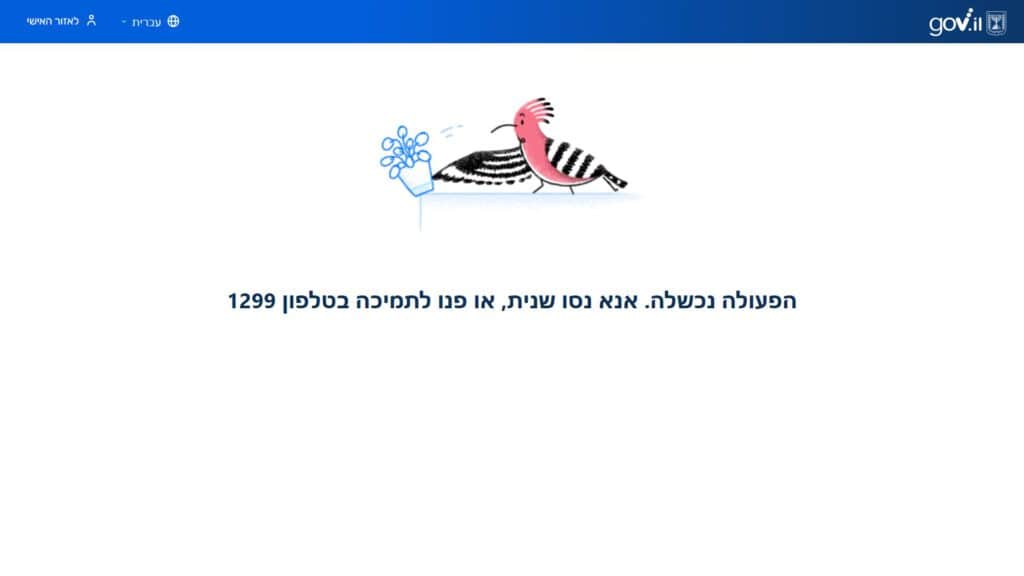 gov.il

עברית

לאזור האישי

הפעולה נכשלה. אנא נסו שנית, או פנו לתמיכה בטלפון 1299